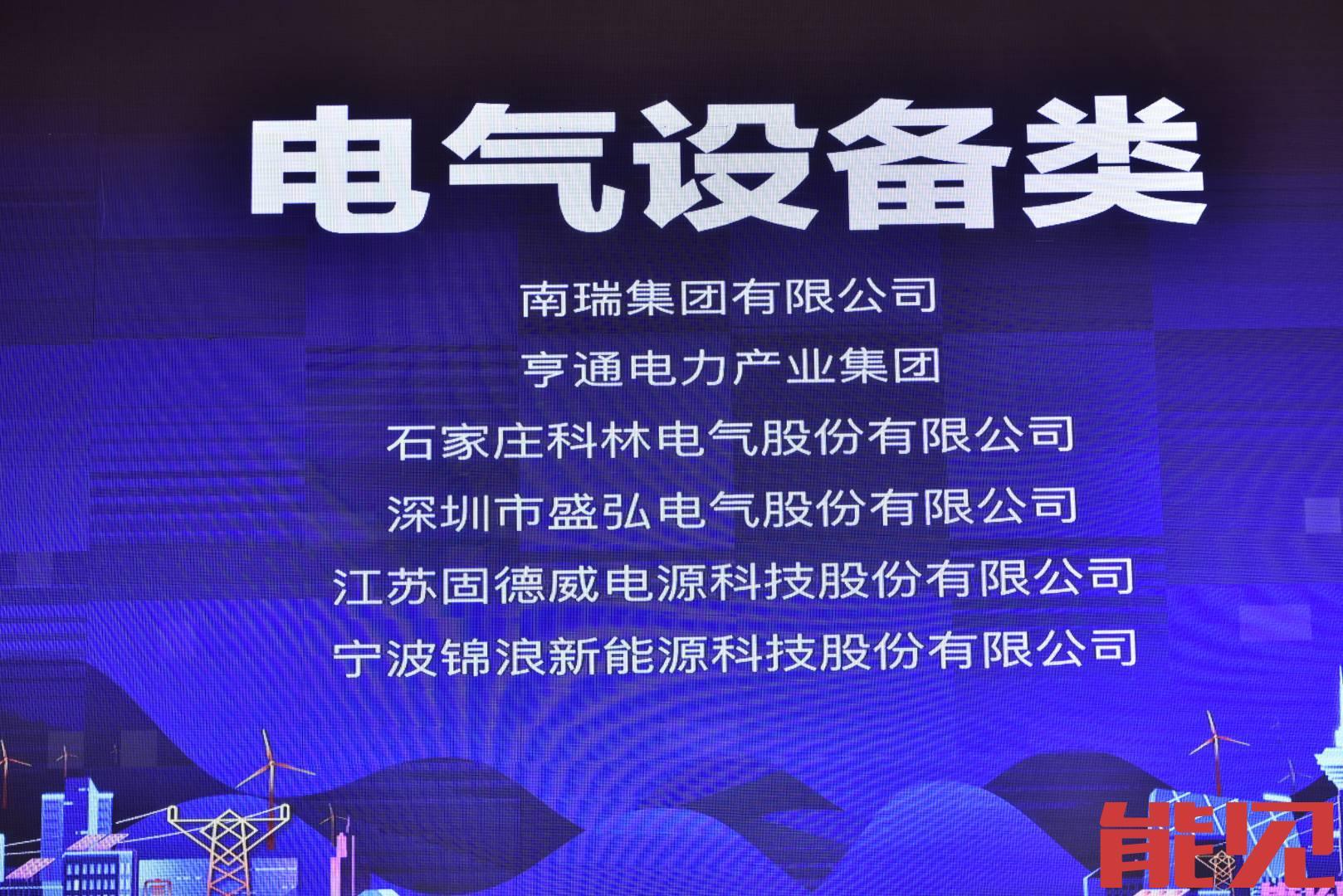 电气设备类

南瑞集团有限公司

亨通电力产业集团

石家庄科林电气股份有限公司

深圳市盛弘电气股份有限公司

江苏固德威电源科技股份有限公司

宁波锦浪新能源科技股份有限公司

能见